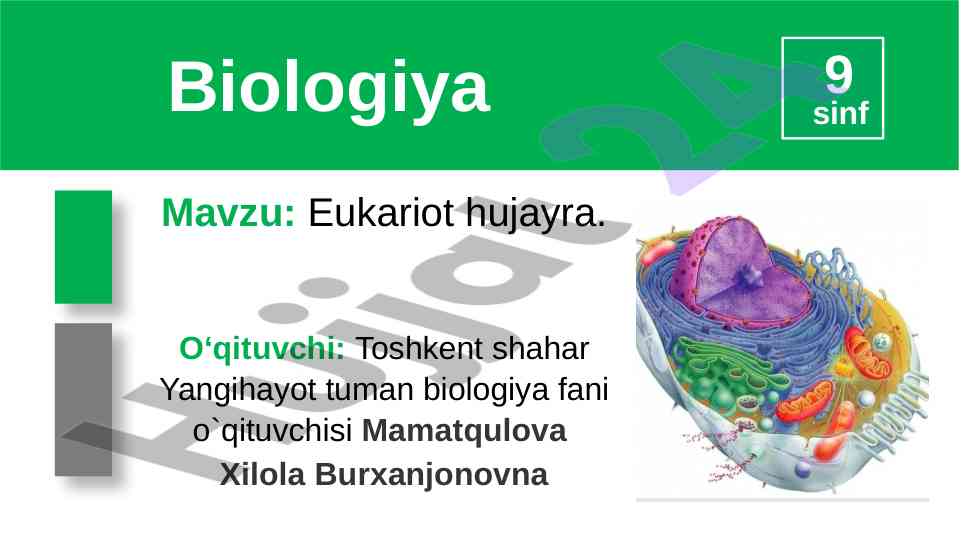 Biologiya

9 sinf

Mavzu: Eukariot hujayra.

O‘qituvchi: Toshkent shahar Yangihayot tuman biologiya fani o`qituvchisi Mamatqulova Xilola Burxanjonovna

Hujjat 24